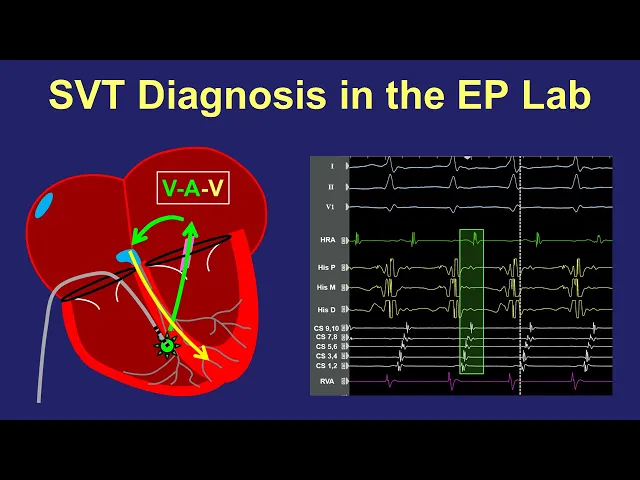 SVT Diagnosis in the EP Lab

V-A-V

I
II
V1
HRA
His P
His M
His D
CS 9,10
CS 7,8
CS 5,6
CS 3,4
CS 1,2
RVA